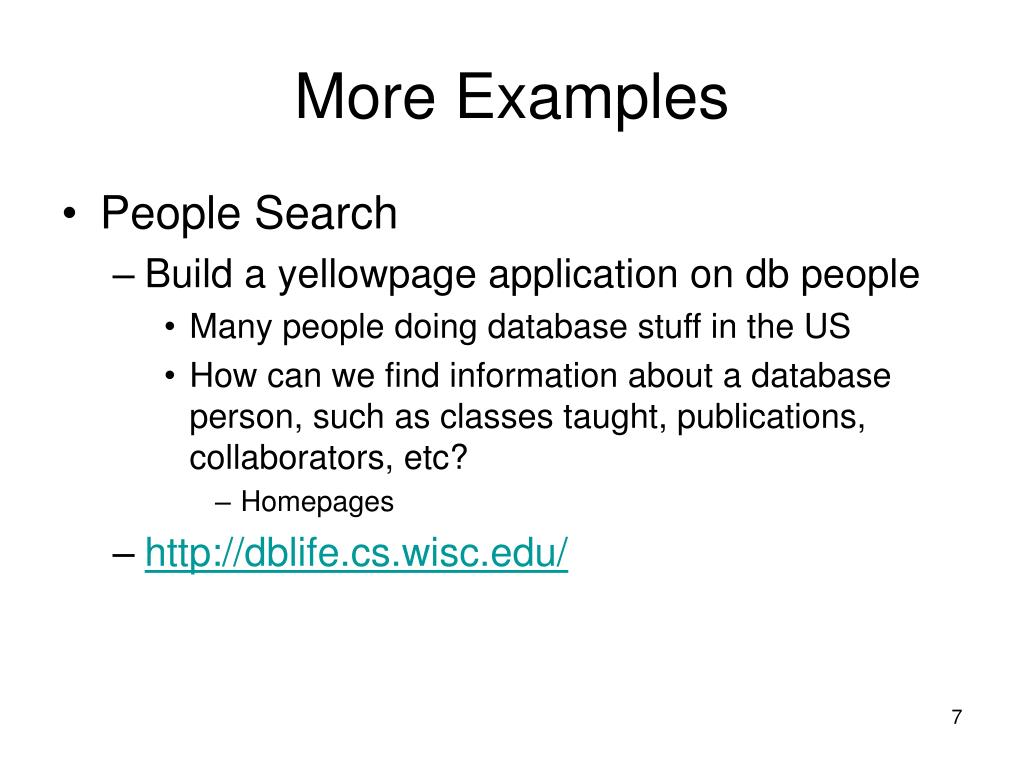 More Examples

• People Search
– Build a yellowpage application on db people
• Many people doing database stuff in the US
• How can we find information about a database person, such as classes taught, publications, collaborators, etc?
– Homepages
– http://dblife.cs.wisc.edu/

7